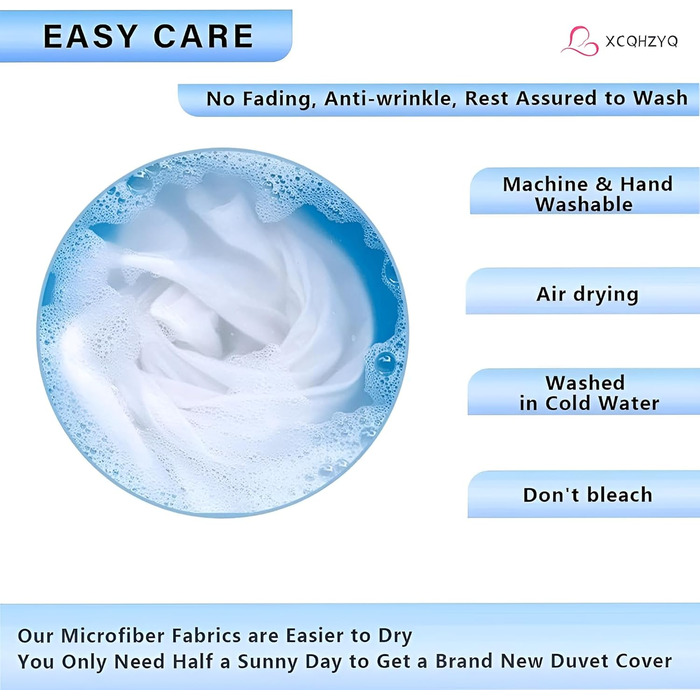 EASY CARE

XCQHZYQ

No Fading, Anti-wrinkle, Rest Assured to Wash

Machine & Hand Washable

Air drying

Washed in Cold Water

Don't bleach

Our Microfiber Fabrics are Easier to Dry
You Only Need Half a Sunny Day to Get a Brand New Duvet Cover